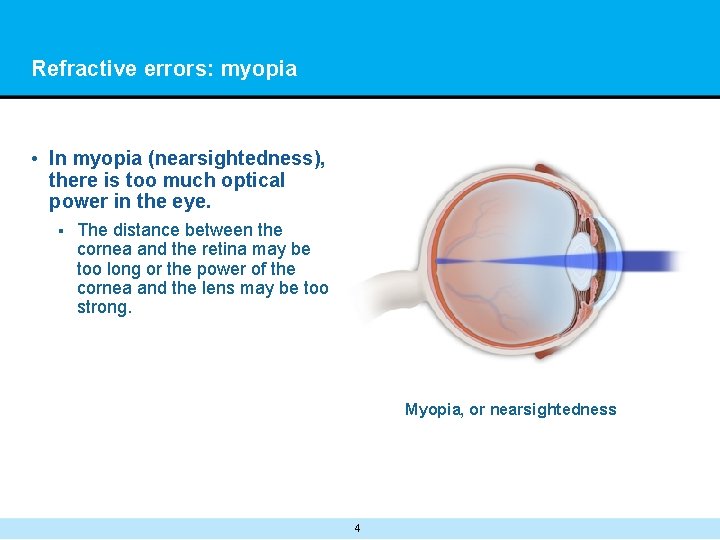 Refractive errors: myopia

• In myopia (nearsightedness), there is too much optical power in the eye.

▪ The distance between the cornea and the retina may be too long or the power of the cornea and the lens may be too strong.

Myopia, or nearsightedness

4